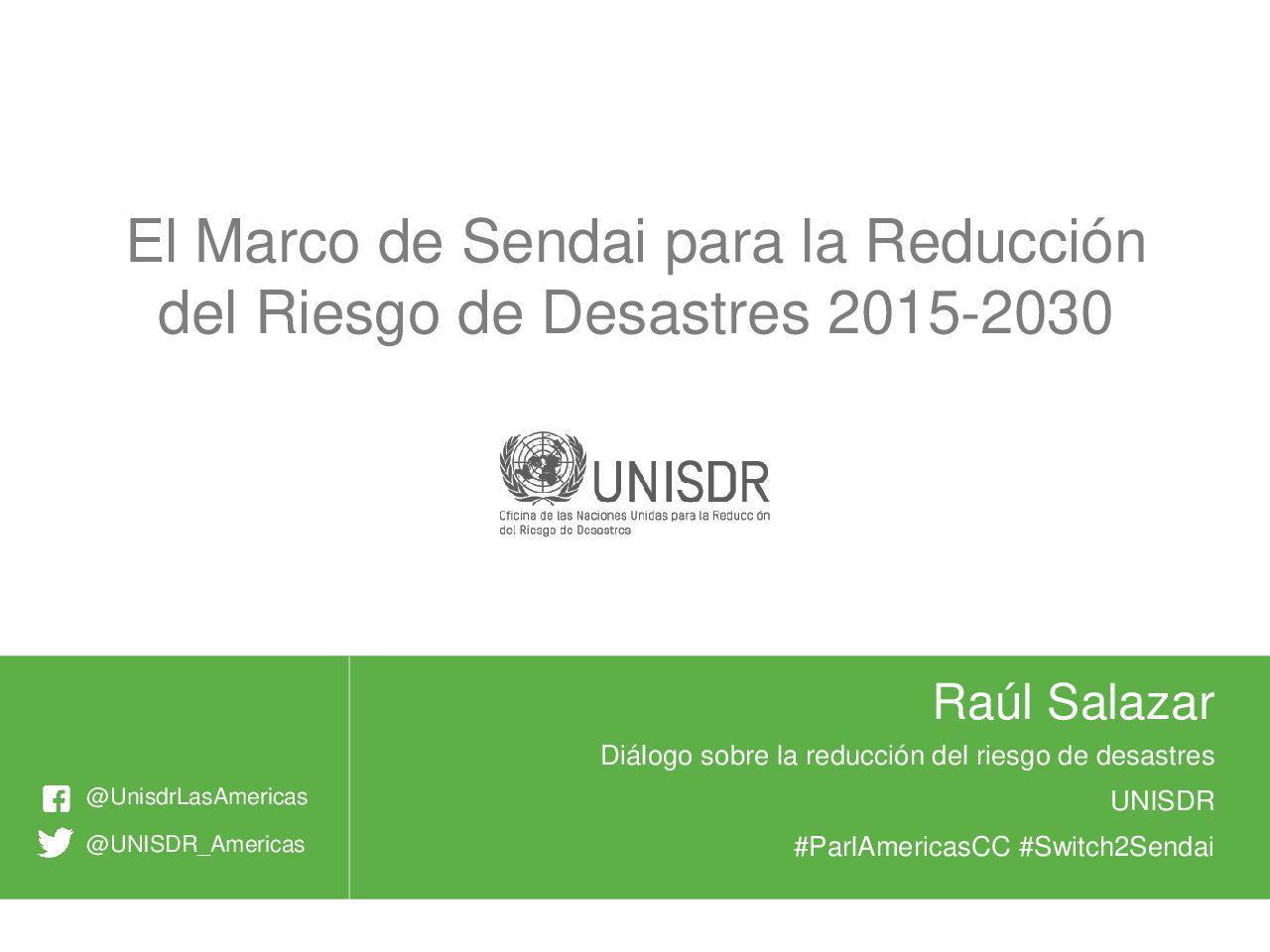 El Marco de Sendai para la Reducción del Riesgo de Desastres 2015-2030

UNISDR
Oficina de las Naciones Unidas para la Reducción del Riesgo de Desastres

@UnisdrLasAmericas
@UNISDR_Americas

Raúl Salazar
Diálogo sobre la reducción del riesgo de desastres
UNISDR
#ParlAmericasCC #Switch2Sendai